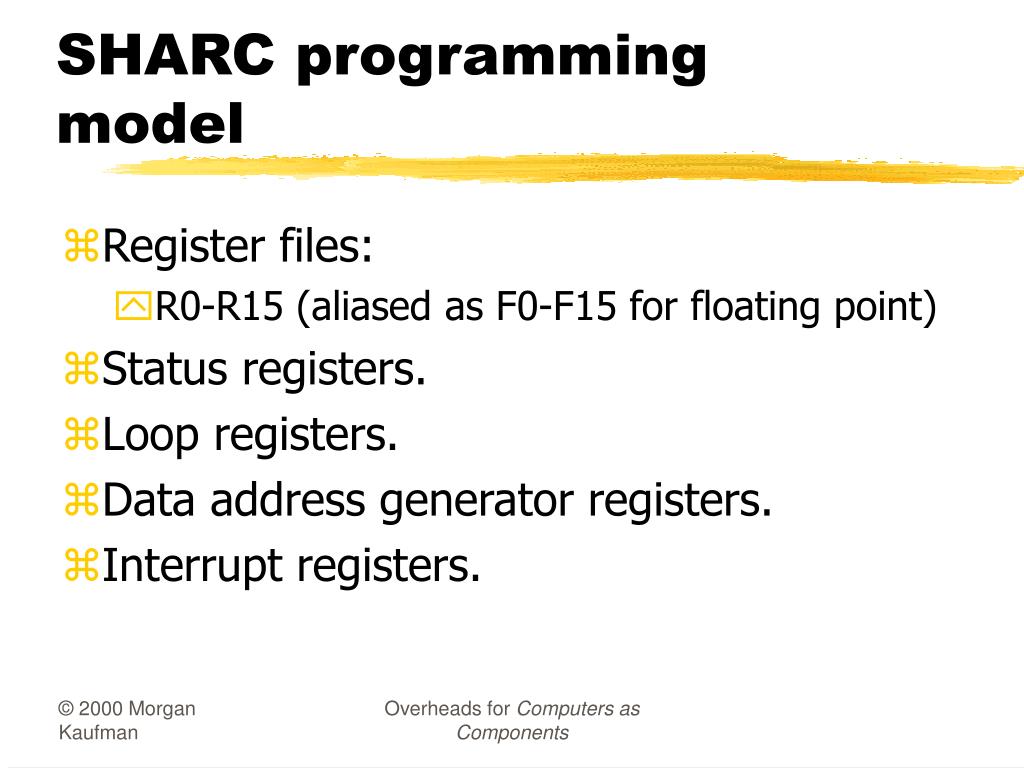 SHARC programming model

⌘Register files:

R0-R15 (aliased as F0-F15 for floating point)

⌘Status registers.

⌘Loop registers.

⌘Data address generator registers.

⌘Interrupt registers.

© 2000 Morgan Kaufman

Overheads for Computers as Components